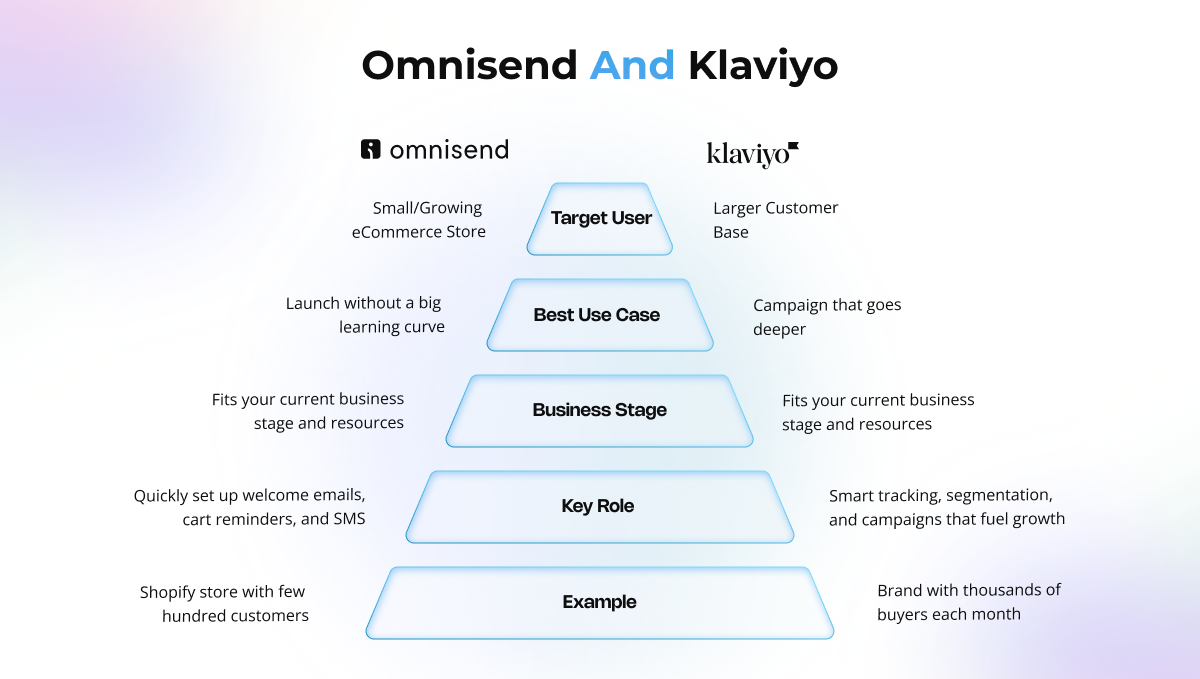 Omnisend And Klaviyo

omnisend

klaviyo

Small/Growing eCommerce Store

Target User

Larger Customer Base

Launch without a big learning curve

Best Use Case

Campaign that goes deeper

Fits your current business stage and resources

Business Stage

Fits your current business stage and resources

Quickly set up welcome emails, cart reminders, and SMS

Key Role

Smart tracking, segmentation, and campaigns that fuel growth

Shopify store with few hundred customers

Example

Brand with thousands of buyers each month